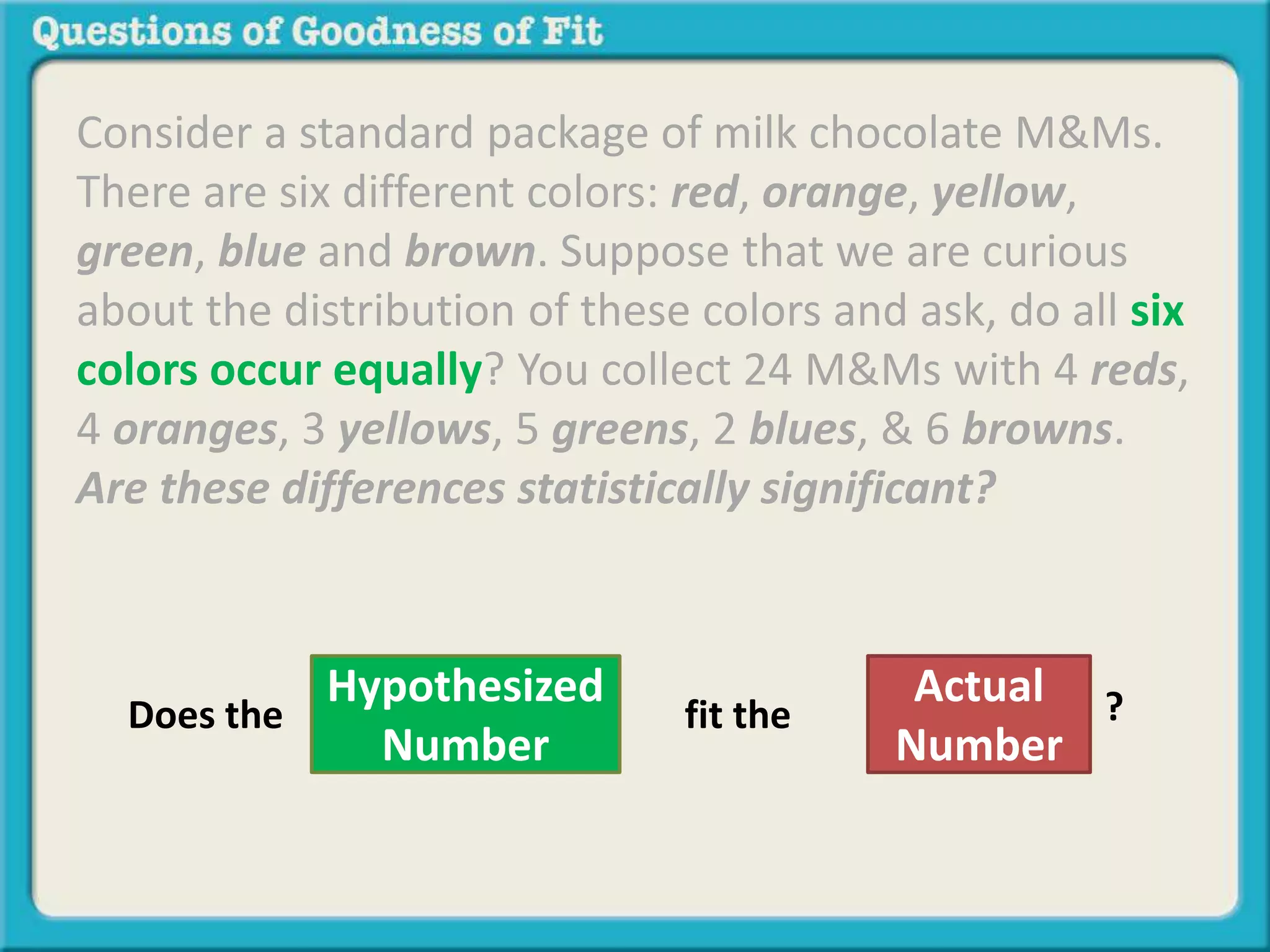 Questions of Goodness of Fit

Consider a standard package of milk chocolate M&Ms. There are six different colors: red, orange, yellow, green, blue and brown. Suppose that we are curious about the distribution of these colors and ask, do all six colors occur equally? You collect 24 M&Ms with 4 reds, 4 oranges, 3 yellows, 5 greens, 2 blues, & 6 browns. Are these differences statistically significant?

Does the Hypothesized Number fit the Actual Number ?